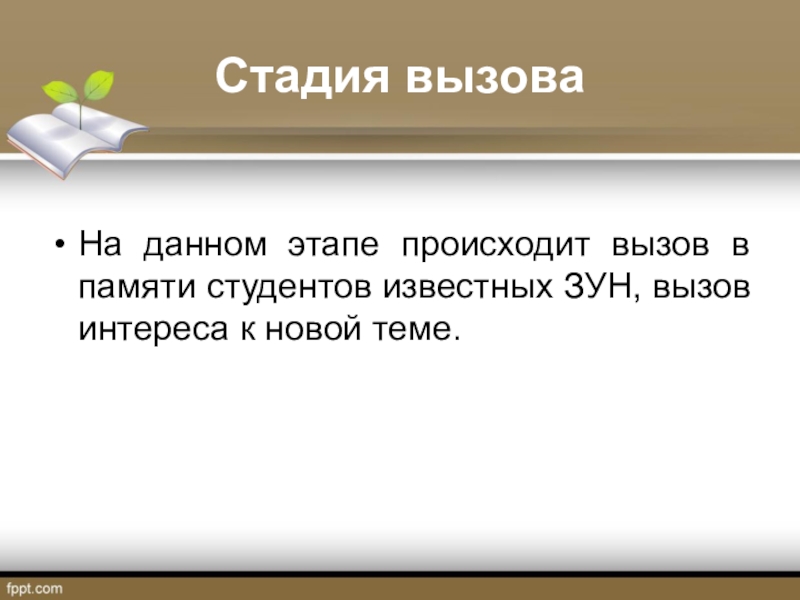 Стадия вызова

• На данном этапе происходит вызов в памяти студентов известных ЗУН, вызов интереса к новой теме.

fppt.com